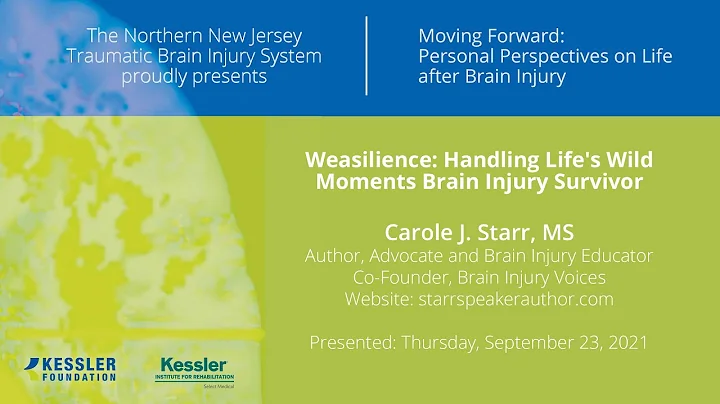 The Northern New Jersey Traumatic Brain Injury System proudly presents

Moving Forward: Personal Perspectives on Life after Brain Injury

Weasilience: Handling Life's Wild Moments Brain Injury Survivor

Carole J. Starr, MS
Author, Advocate and Brain Injury Educator
Co-Founder, Brain Injury Voices
Website: starrspeakerauthor.com

Presented: Thursday, September 23, 2021

KESSLER FOUNDATION

Kessler INSTITUTE FOR REHABILITATION
Select Medical